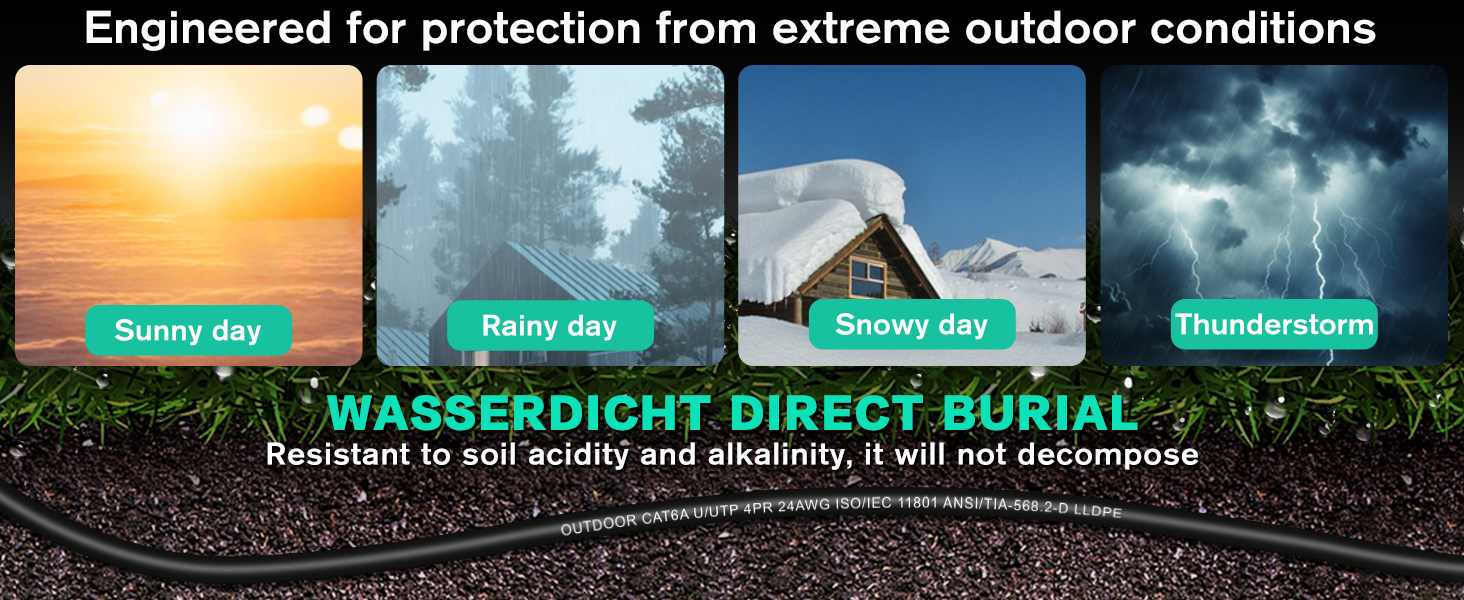 Engineered for protection from extreme outdoor conditions

Sunny day

Rainy day

Snowy day

Thunderstorm

WASSERDICHT DIRECT BURIAL

Resistant to soil acidity and alkalinity, it will not decompose

OUTDOOR CAT6A U/UTP 4PR 24AWG ISO/IEC 11801 ANSI/TIA-568.2-D LLDPE